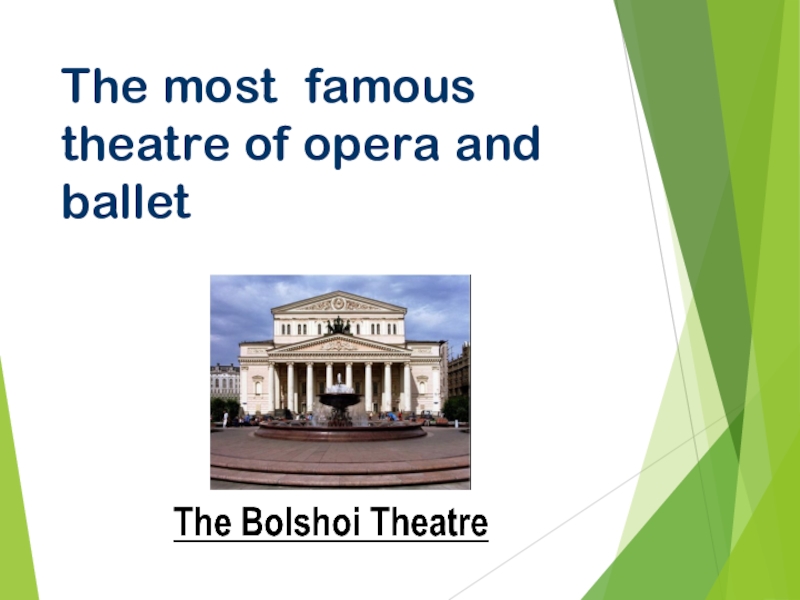 The most  famous theatre of opera and ballet

The Bolshoi Theatre